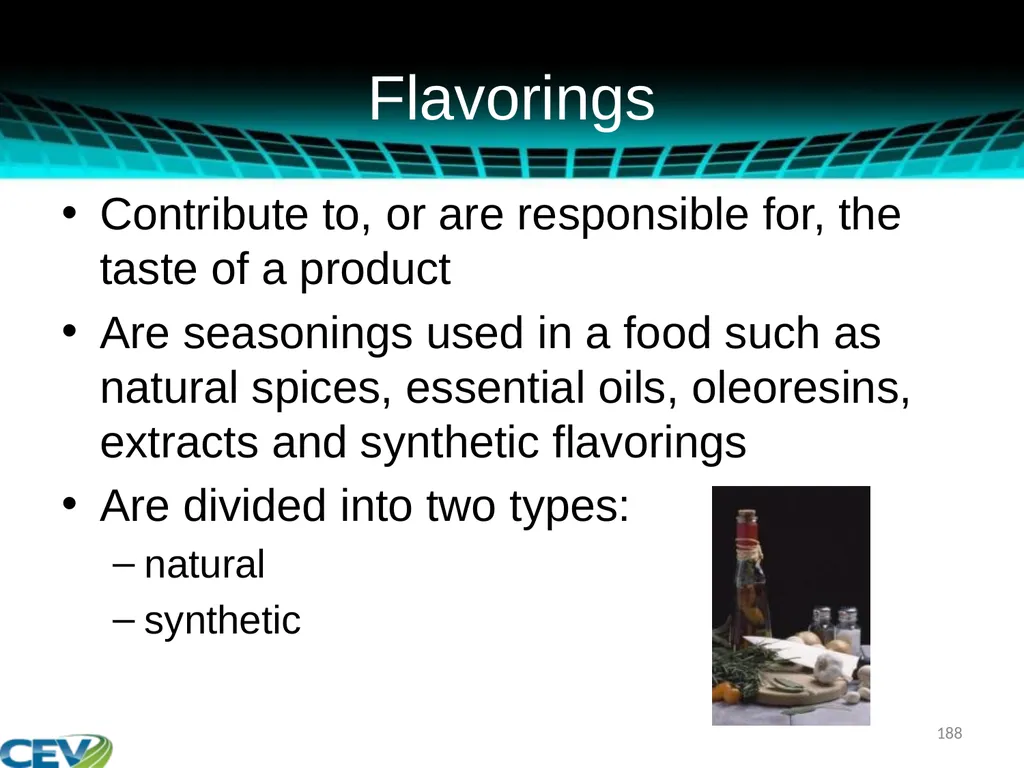 Flavorings

• Contribute to, or are responsible for, the taste of a product
• Are seasonings used in a food such as natural spices, essential oils, oleoresins, extracts and synthetic flavorings
• Are divided into two types:
– natural
– synthetic

188

CEV